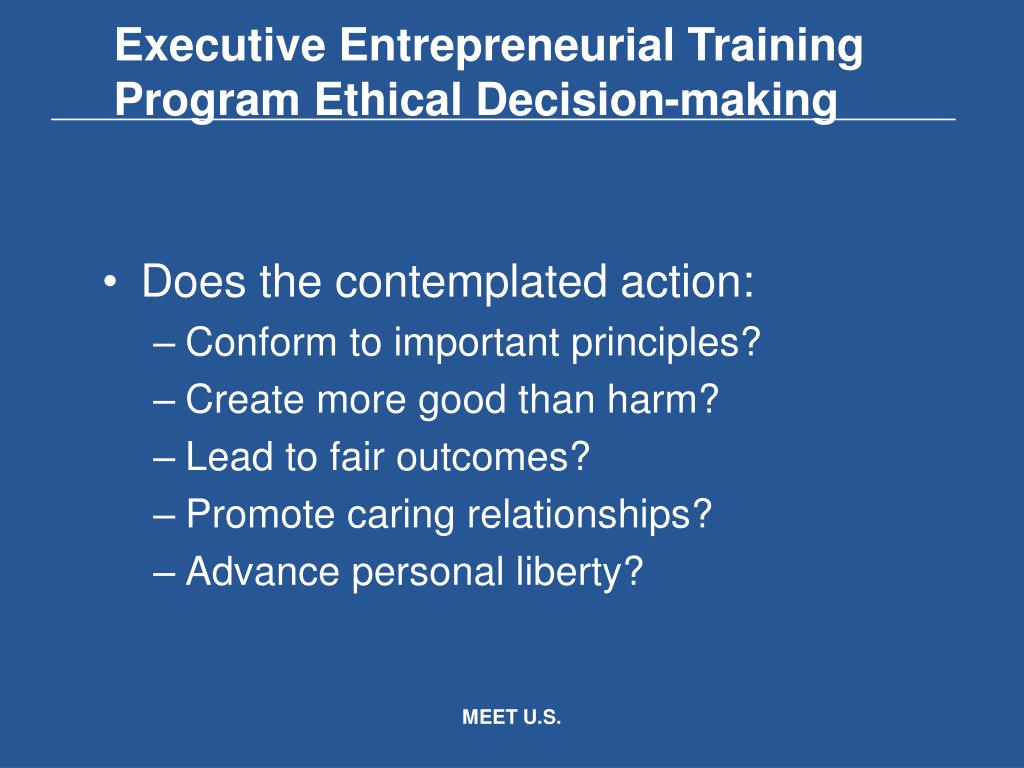 Executive Entrepreneurial Training Program Ethical Decision-making

• Does the contemplated action:
– Conform to important principles?
– Create more good than harm?
– Lead to fair outcomes?
– Promote caring relationships?
– Advance personal liberty?

MEET U.S.